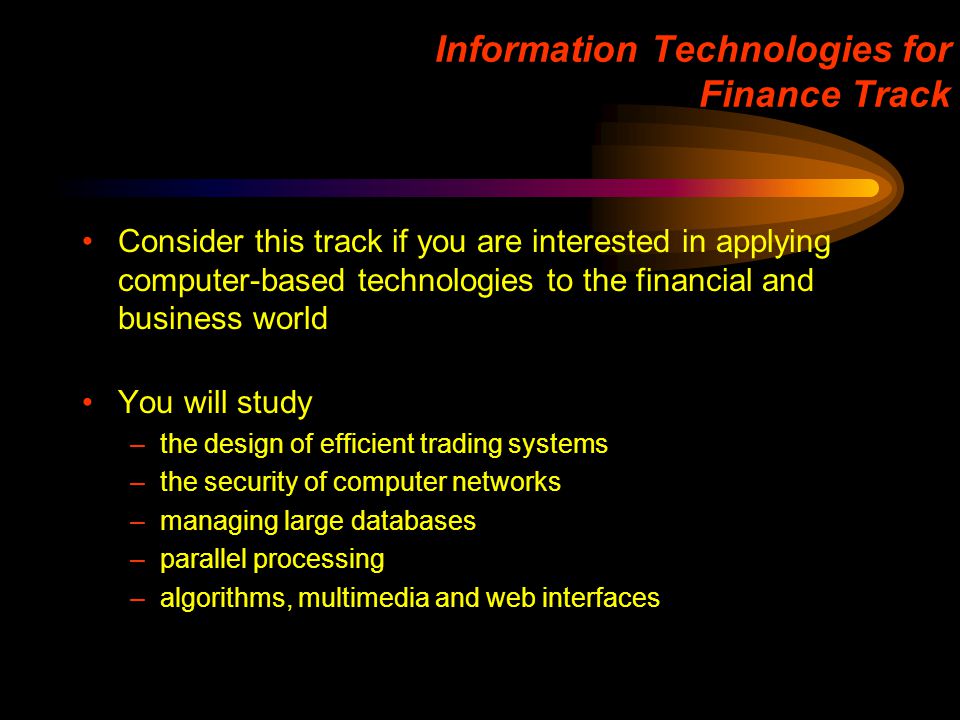 Information Technologies for Finance Track

• Consider this track if you are interested in applying computer-based technologies to the financial and business world

• You will study
– the design of efficient trading systems
– the security of computer networks
– managing large databases
– parallel processing
– algorithms, multimedia and web interfaces